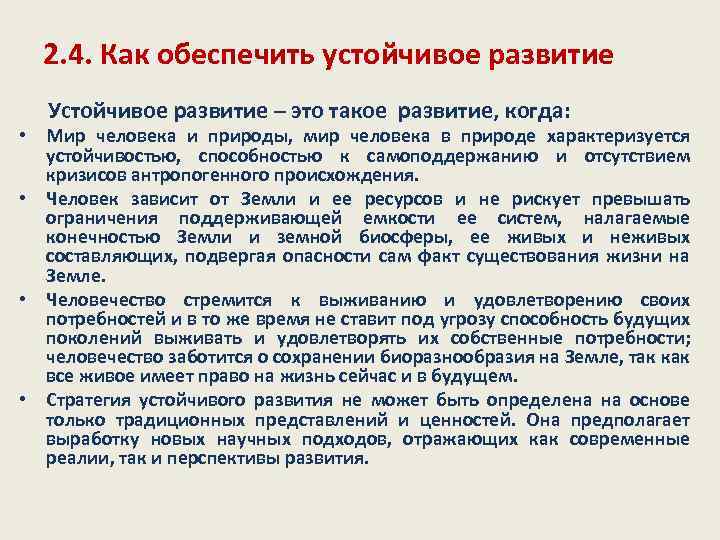 2.4. Как обеспечить устойчивое развитие

Устойчивое развитие – это такое развитие, когда:

• Мир человека и природы, мир человека в природе характеризуется устойчивостью, способностью к самоподдержанию и отсутствием кризисов антропогенного происхождения.

• Человек зависит от Земли и ее ресурсов и не рискует превышать ограничения поддерживающей емкости ее систем, налагаемые конечностью Земли и земной биосферы, ее живых и неживых составляющих, подвергая опасности сам факт существования жизни на Земле.

• Человечество стремится к выживанию и удовлетворению своих потребностей и в то же время не ставит под угрозу способность будущих поколений выживать и удовлетворять их собственные потребности; человечество заботится о сохранении биоразнообразия на Земле, так как все живое имеет право на жизнь сейчас и в будущем.

• Стратегия устойчивого развития не может быть определена на основе только традиционных представлений и ценностей. Она предполагает выработку новых научных подходов, отражающих как современные реалии, так и перспективы развития.